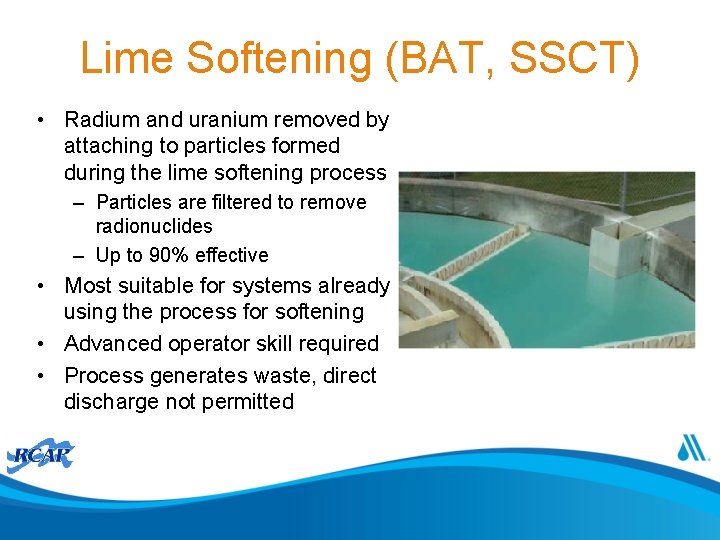 Lime Softening (BAT, SSCT)

• Radium and uranium removed by attaching to particles formed during the lime softening process
– Particles are filtered to remove radionuclides
– Up to 90% effective
• Most suitable for systems already using the process for softening
• Advanced operator skill required
• Process generates waste, direct discharge not permitted

RCAP